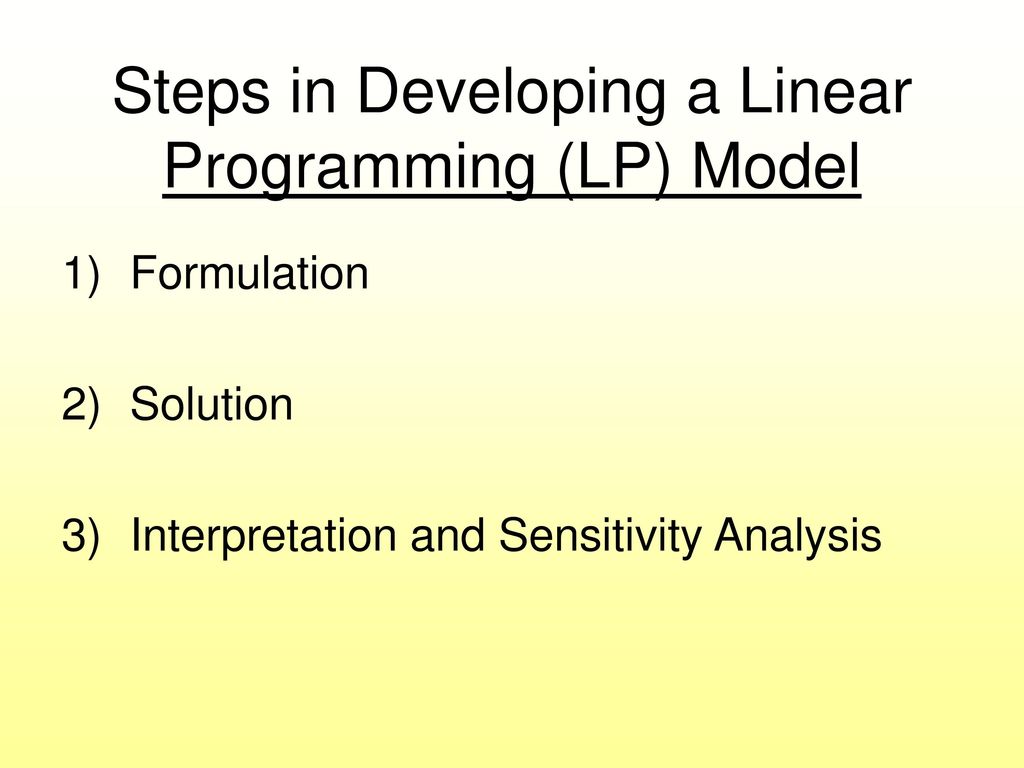 Steps in Developing a Linear Programming (LP) Model

1) Formulation

2) Solution

3) Interpretation and Sensitivity Analysis